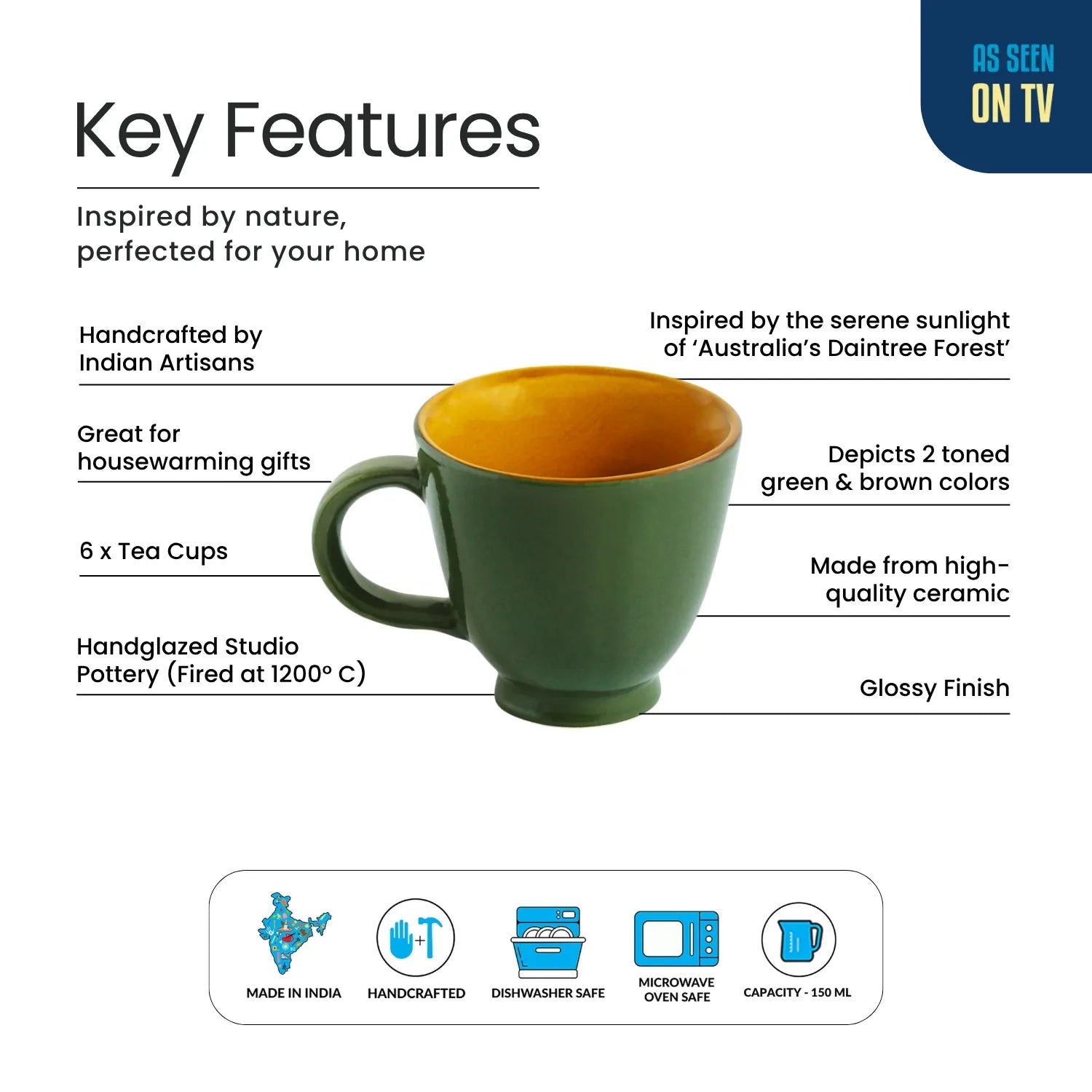 AS SEEN
ON TV

Key Features

Inspired by nature,
perfected for your home

Handcrafted by
Indian Artisans

Great for
housewarming gifts

6 x Tea Cups

Handglazed Studio
Pottery (Fired at 1200° C)

Inspired by the serene sunlight
of 'Australia's Daintree Forest'

Depicts 2 toned
green & brown colors

Made from high-quality ceramic

Glossy Finish

MADE IN INDIA

HANDCRAFTED

DISHWASHER SAFE

MICROWAVE
OVEN SAFE

CAPACITY - 150 ML